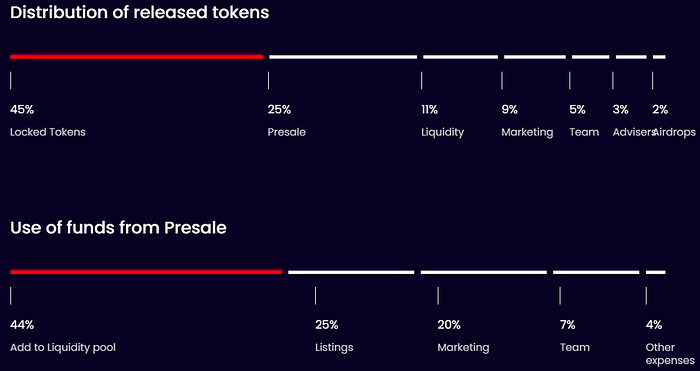 Distribution of released tokens

45%
Locked Tokens

25%
Presale

11%
Liquidity

9%
Marketing

5%
Team

3%
Advisers

2%
Airdrops

Use of funds from Presale

44%
Add to Liquidity pool

25%
Listings

20%
Marketing

7%
Team

4%
Other expenses